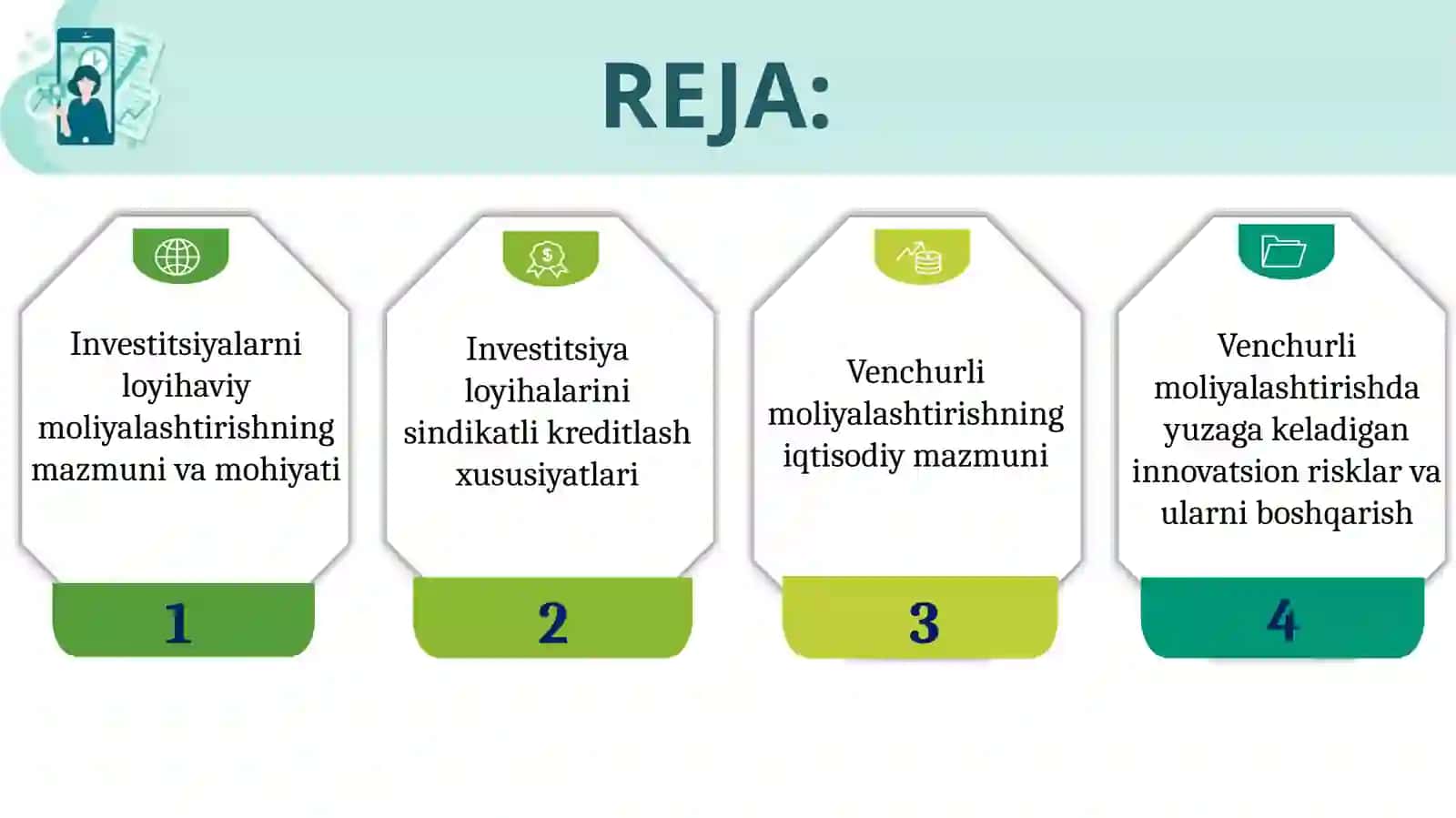 REJA:

Investitsiyalarni loyihaviy moliyalashtirishning mazmuni va mohiyati

1

Investitsiya loyihalarini sindikatli kreditlash xususiyatlari

2

Venchurli moliyalashtirishning iqtisodiy mazmuni

3

Venchurli moliyalashtirishda yuzaga keladigan innovatsion risklar va ularni boshqarish

4